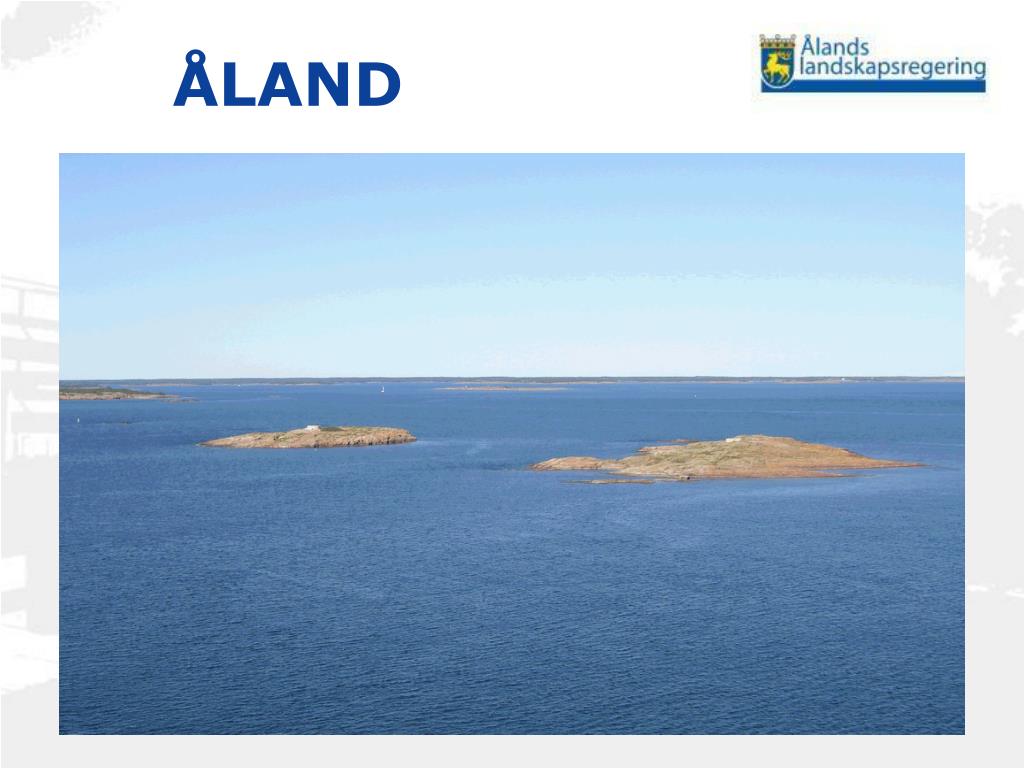 ÅLAND

Ålands landskapsregering